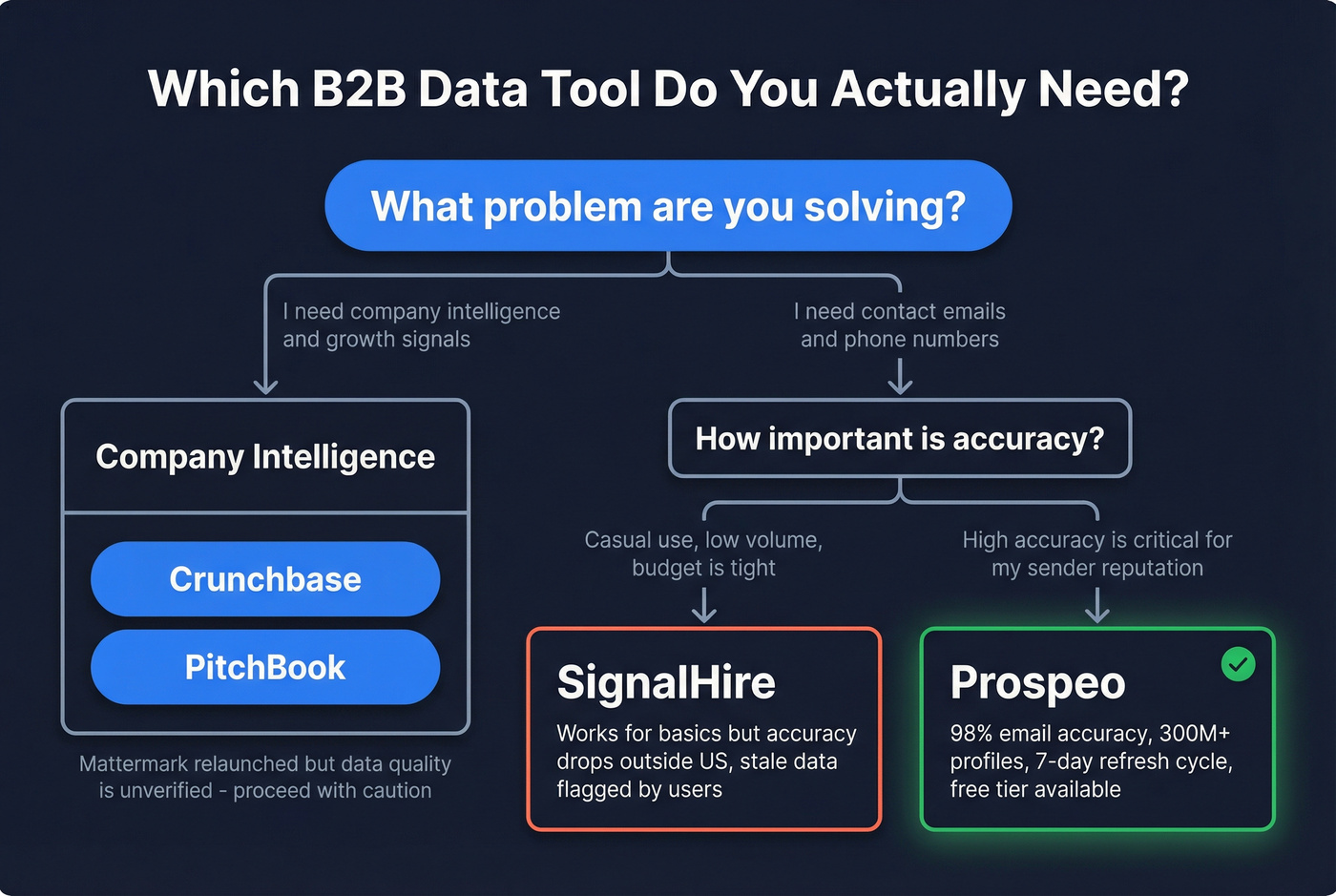 Which B2B Data Tool Do You Actually Need?

What problem are you solving?

I need company intelligence and growth signals

I need contact emails and phone numbers

Company Intelligence

Crunchbase

PitchBook

Mattermark relaunched but data quality is unverified - proceed with caution

How important is accuracy?

Casual use, low volume, budget is tight

High accuracy is critical for my sender reputation

SignalHire

Works for basics but accuracy drops outside US, stale data flagged by users

Prospeo

98% email accuracy, 300M+ profiles, 7-day refresh cycle, free tier available